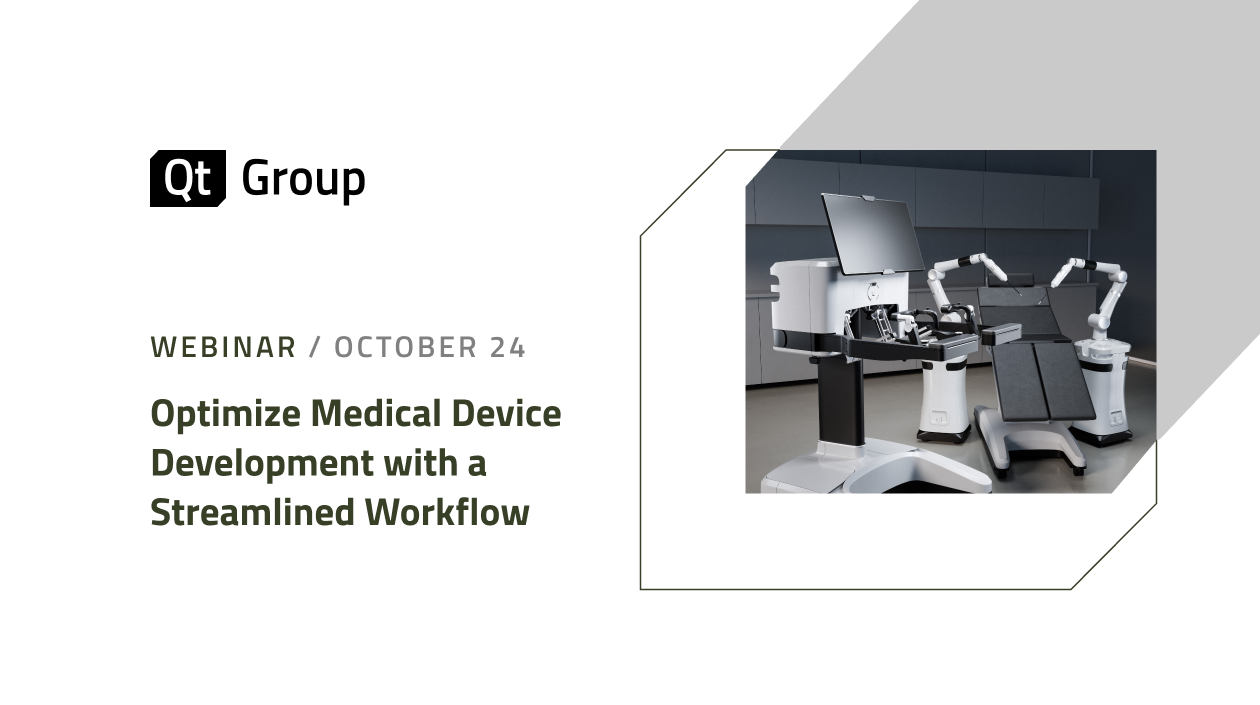 Qt Group

WEBINAR / OCTOBER 24

Optimize Medical Device Development with a Streamlined Workflow